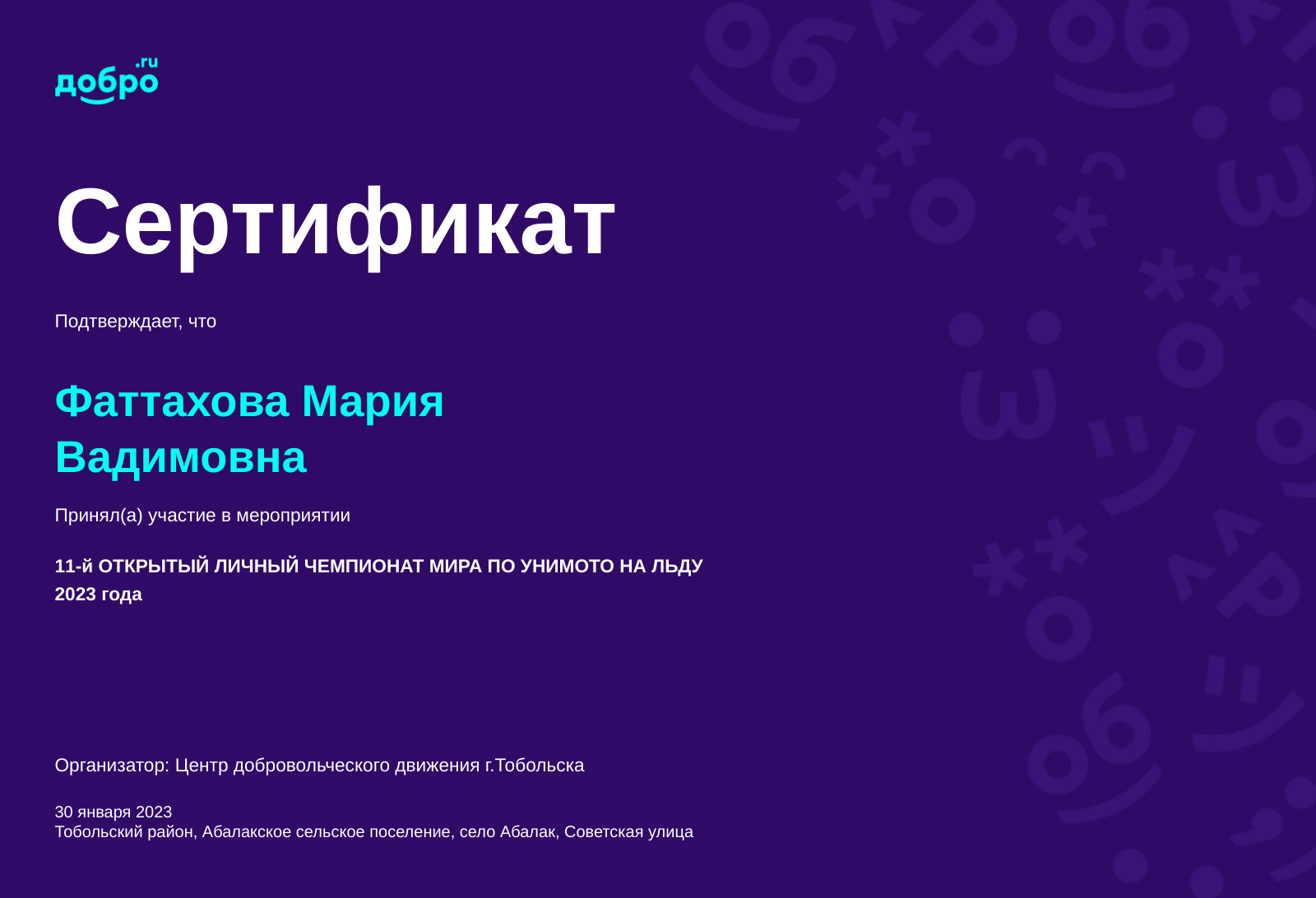 добро.ru

Сертификат

Подтверждает, что

Фаттахова Мария Вадимовна

Принял(а) участие в мероприятии

11-й ОТКРЫТЫЙ ЛИЧНЫЙ ЧЕМПИОНАТ МИРА ПО УНИМОТО НА ЛЬДУ 2023 года

Организатор: Центр добровольческого движения г.Тобольска

30 января 2023
Тобольский район, Абалакское сельское поселение, село Абалак, Советская улица